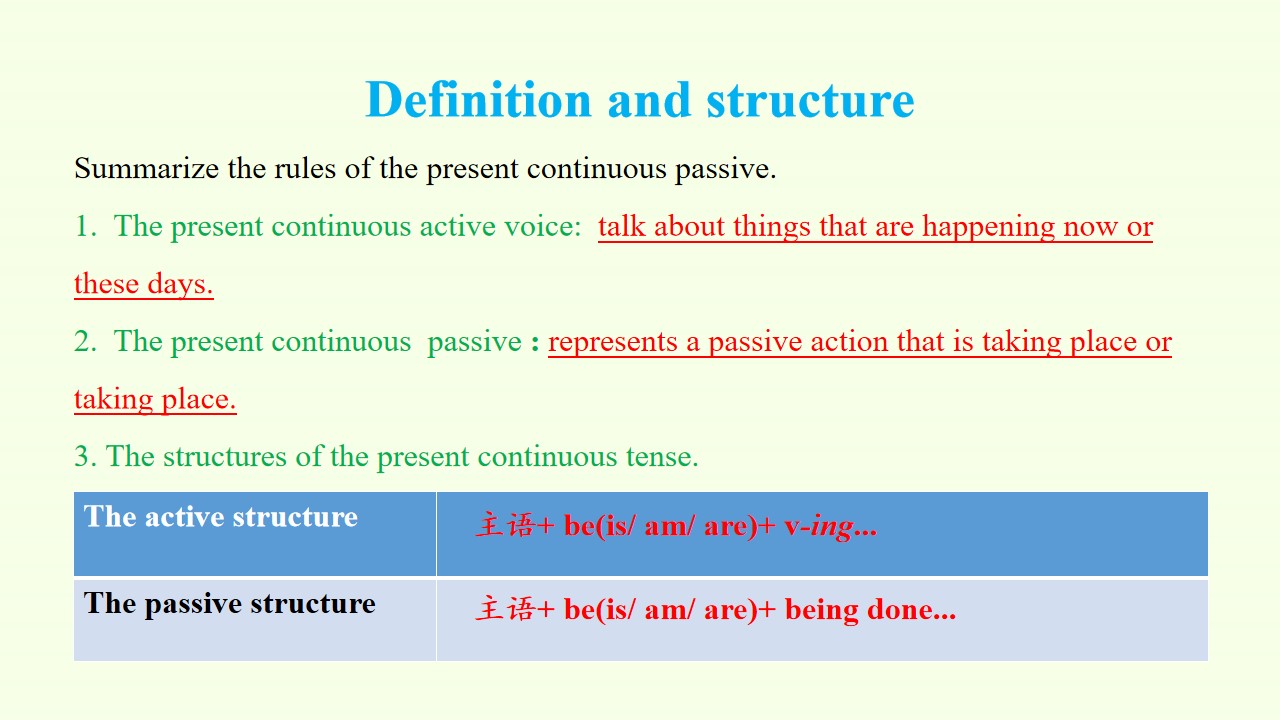 Definition and structure

Summarize the rules of the present continuous passive.

1. The present continuous active voice: talk about things that are happening now or these days.

2. The present continuous passive : represents a passive action that is taking place or taking place.

3. The structures of the present continuous tense.

| The active structure | 主语+ be(is/ am/ are)+ v-ing... |
|---|---|
| The passive structure | 主语+ be(is/ am/ are)+ being done... |